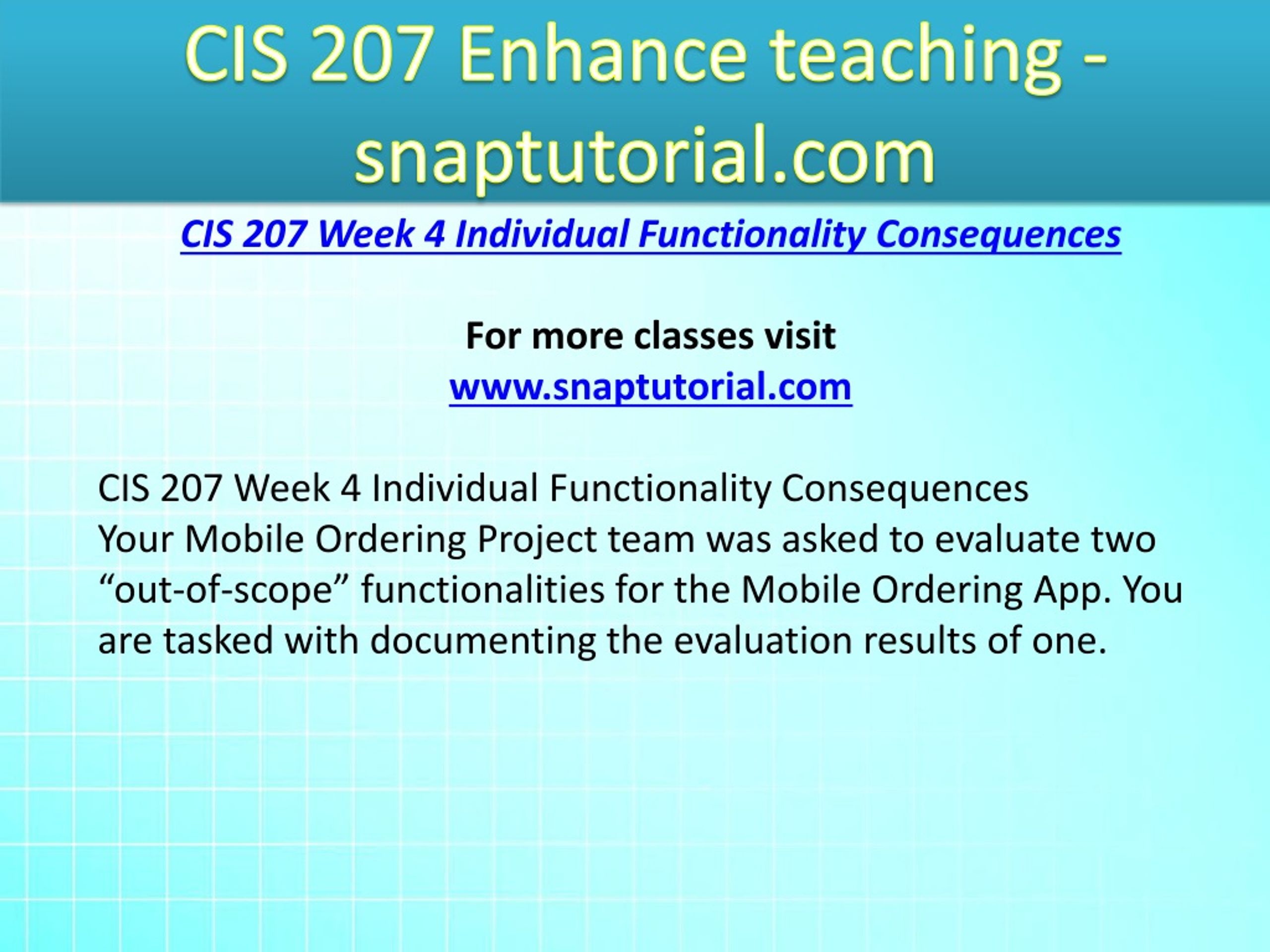 CIS 207 Enhance teaching - snaptutorial.com

CIS 207 Week 4 Individual Functionality Consequences

For more classes visit
www.snaptutorial.com

CIS 207 Week 4 Individual Functionality Consequences
Your Mobile Ordering Project team was asked to evaluate two “out-of-scope” functionalities for the Mobile Ordering App. You are tasked with documenting the evaluation results of one.